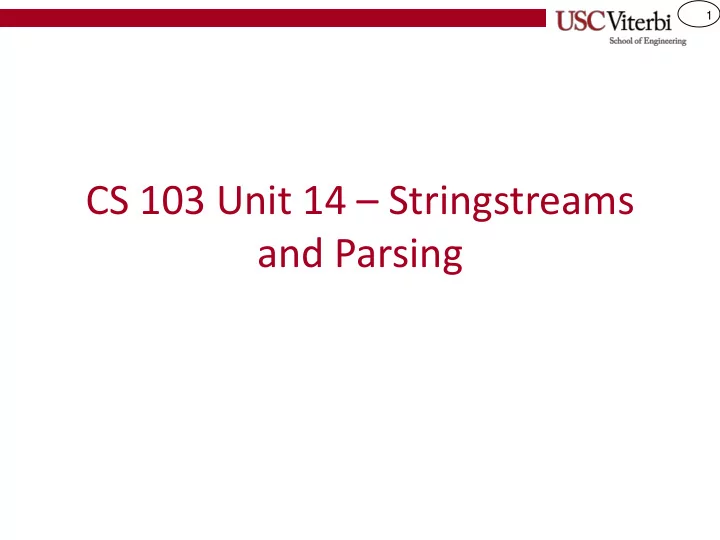 USC Viterbi
School of Engineering

1

CS 103 Unit 14 – Stringstreams and Parsing